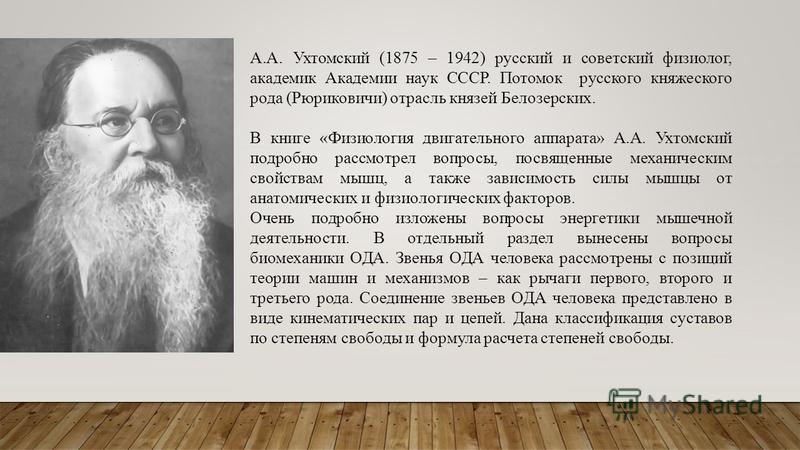 А.А. Ухтомский (1875 – 1942) русский и советский физиолог, академик Академии наук СССР. Потомок русского княжеского рода (Рюриковичи) отрасль князей Белозерских.

В книге «Физиология двигательного аппарата» А.А. Ухтомский подробно рассмотрел вопросы, посвященные механическим свойствам мышц, а также зависимость силы мышцы от анатомических и физиологических факторов.
Очень подробно изложены вопросы энергетики мышечной деятельности. В отдельный раздел вынесены вопросы биомеханики ОДА. Звенья ОДА человека рассмотрены с позиций теории машин и механизмов – как рычаги первого, второго и третьего рода. Соединение звеньев ОДА человека представлено в виде кинематических пар и цепей. Дана классификация суставов по степеням свободы и формула расчета степеней свободы.

MyShared